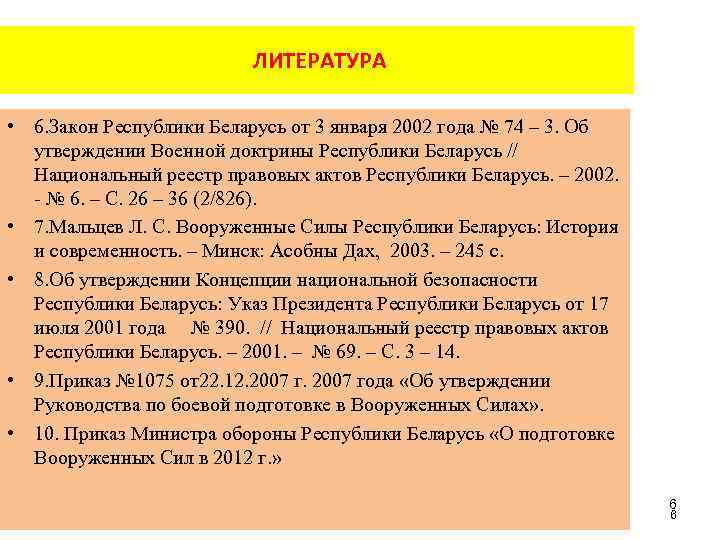 ЛИТЕРАТУРА

• 6.Закон Республики Беларусь от 3 января 2002 года № 74 – 3. Об утверждении Военной доктрины Республики Беларусь // Национальный реестр правовых актов Республики Беларусь. – 2002. - № 6. – С. 26 – 36 (2/826).

• 7.Мальцев Л. С. Вооруженные Силы Республики Беларусь: История и современность. – Минск: Асобны Дах, 2003. – 245 с.

• 8.Об утверждении Концепции национальной безопасности Республики Беларусь: Указ Президента Республики Беларусь от 17 июля 2001 года № 390. // Национальный реестр правовых актов Республики Беларусь. – 2001. – № 69. – С. 3 – 14.

• 9.Приказ №1075 от22.12.2007 г. 2007 года «Об утверждении Руководства по боевой подготовке в Вооруженных Силах».

• 10. Приказ Министра обороны Республики Беларусь «О подготовке Вооруженных Сил в 2012 г.»

6
6